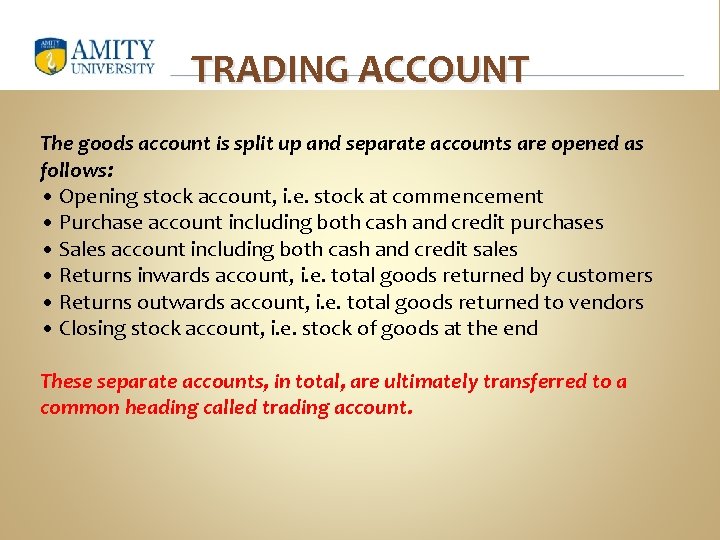 AMITY UNIVERSITY

TRADING ACCOUNT

The goods account is split up and separate accounts are opened as follows:
• Opening stock account, i.e. stock at commencement
• Purchase account including both cash and credit purchases
• Sales account including both cash and credit sales
• Returns inwards account, i.e. total goods returned by customers
• Returns outwards account, i.e. total goods returned to vendors
• Closing stock account, i.e. stock of goods at the end

These separate accounts, in total, are ultimately transferred to a common heading called trading account.